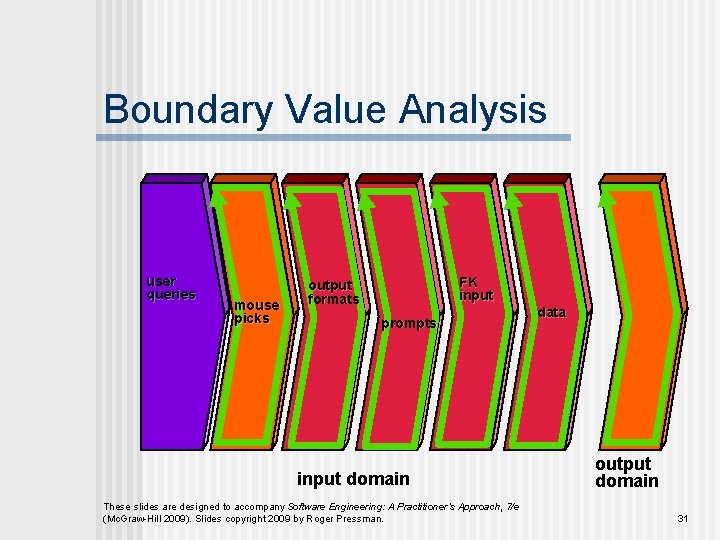 Boundary Value Analysis

user queries

mouse picks

output formats

prompts

FK input

data

input domain

output domain

These slides are designed to accompany Software Engineering: A Practitioner's Approach, 7/e (McGraw-Hill 2009). Slides copyright 2009 by Roger Pressman.

31